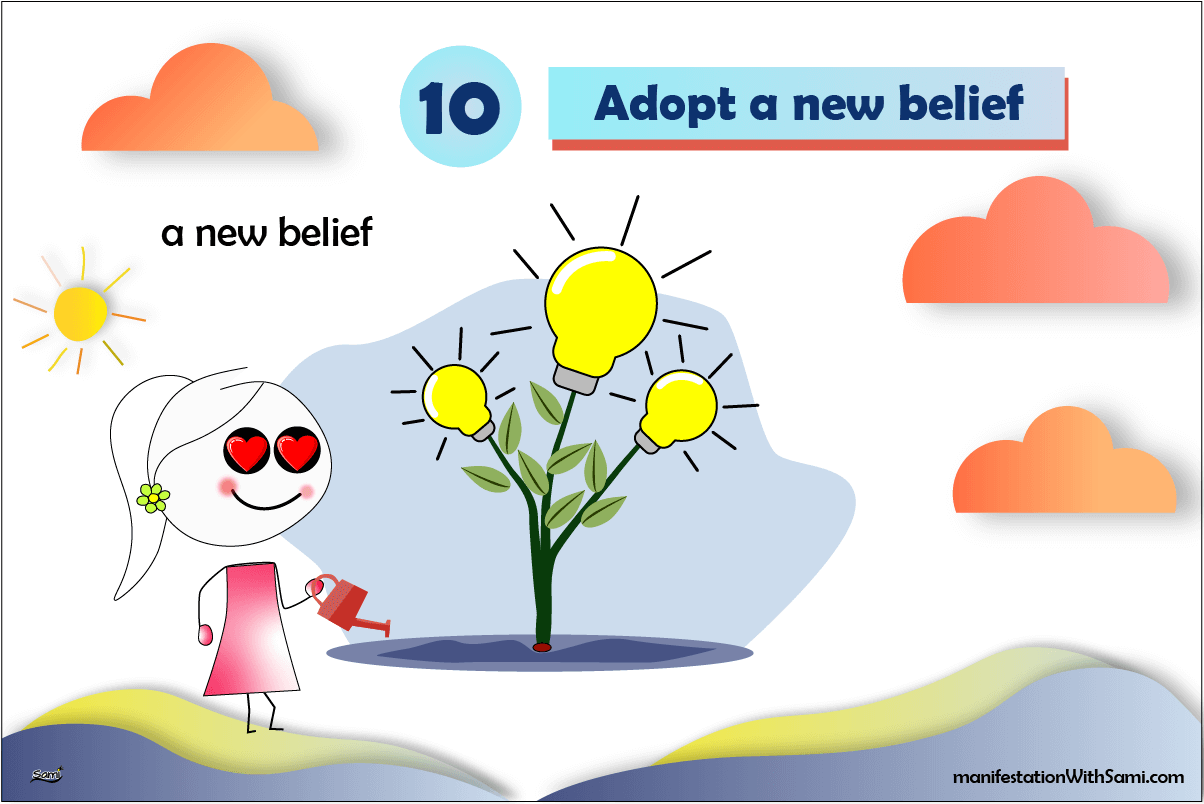 10

Adopt a new belief

a new belief

Sami

manifestationWithSami.com